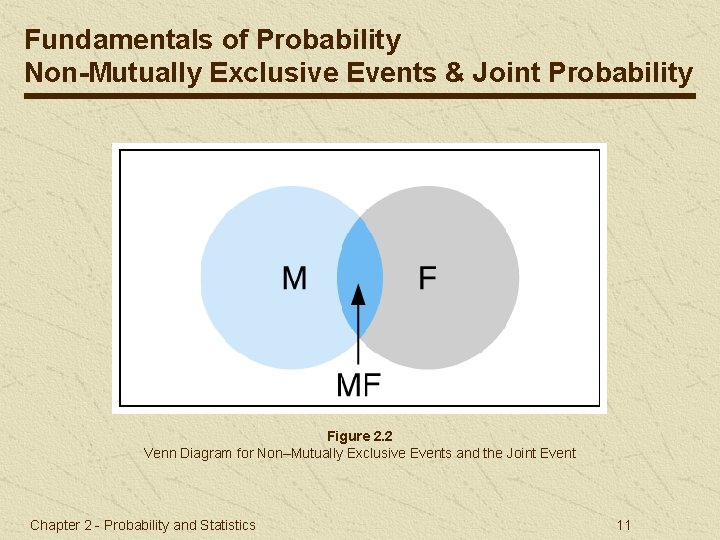 Fundamentals of Probability
Non-Mutually Exclusive Events & Joint Probability

M
F
MF

Figure 2.2
Venn Diagram for Non–Mutually Exclusive Events and the Joint Event

Chapter 2 - Probability and Statistics
11